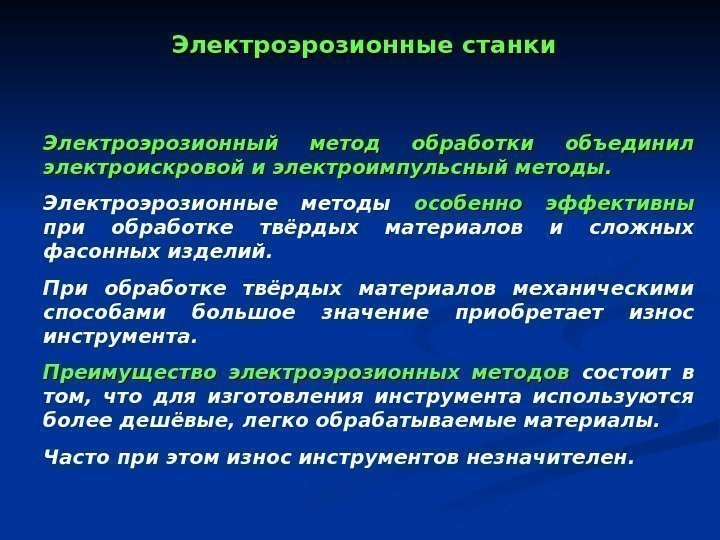 Электроэрозионные станки

Электроэрозионный метод обработки объединил электроискровой и электроимпульсный методы.

Электроэрозионные методы особенно эффективны при обработке твёрдых материалов и сложных фасонных изделий.

При обработке твёрдых материалов механическими способами большое значение приобретает износ инструмента.

Преимущество электроэрозионных методов состоит в том, что для изготовления инструмента используются более дешёвые, легко обрабатываемые материалы.

Часто при этом износ инструментов незначителен.